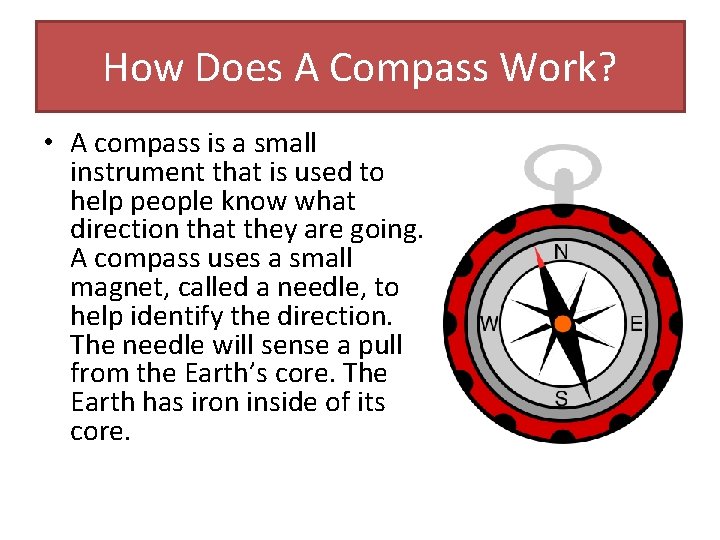 How Does A Compass Work?

• A compass is a small instrument that is used to help people know what direction that they are going. A compass uses a small magnet, called a needle, to help identify the direction. The needle will sense a pull from the Earth's core. The Earth has iron inside of its core.

N
W
E
S